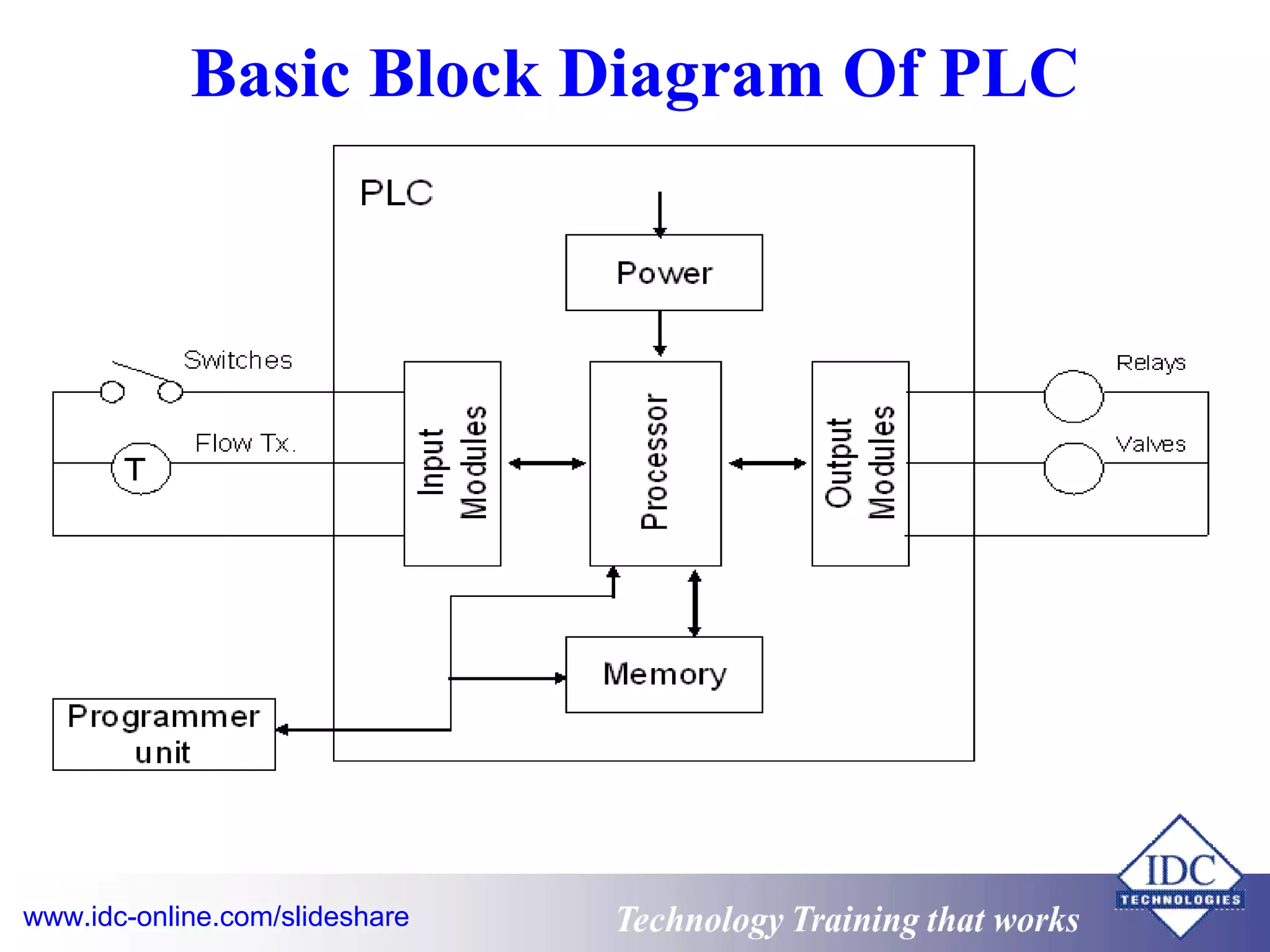 Basic Block Diagram Of PLC

PLC

Power

Switches

Flow Tx.

T

Input Modules

Processor

Output Modules

Relays

Valves

Memory

Programmer unit

www.idc-online.com/slideshare

Technology Training that works

IDC TECHNOLOGIES